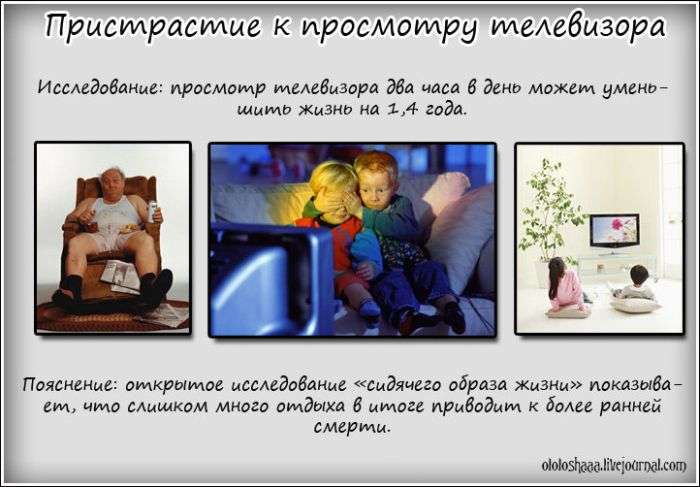 Пристрастие к просмотру телевизора

Исследование: просмотр телевизора два часа в день может уменьшить жизнь на 1,4 года.

Пояснение: открытое исследование «сидячего образа жизни» показывает, что слишком много отдыха в итоге приводит к более ранней смерти.

ololoshaaa.livejournal.com